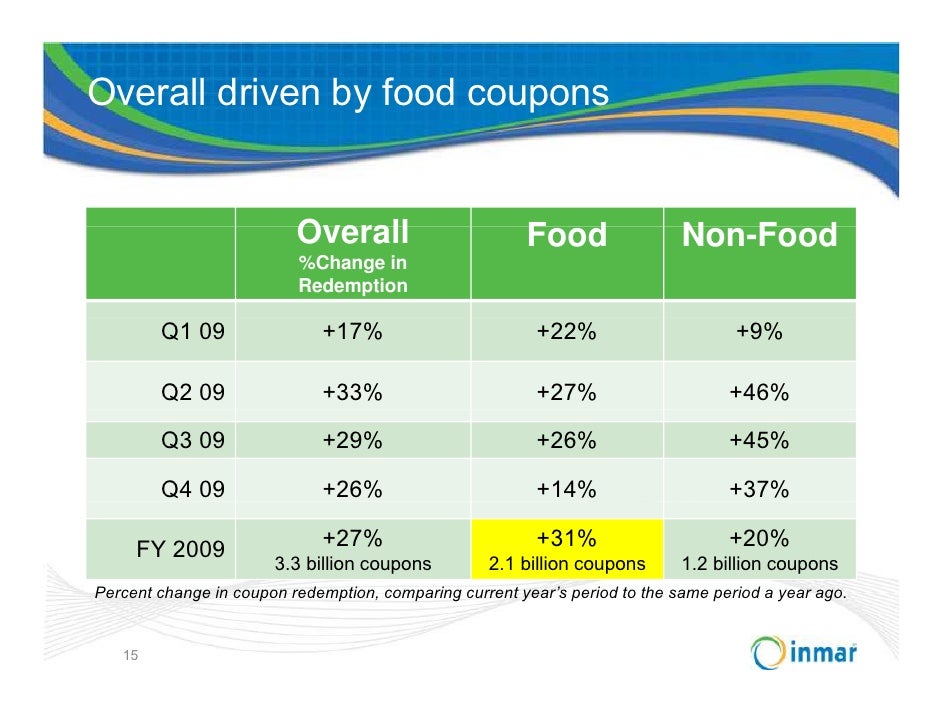 Overall driven by food coupons

| | Overall %Change in Redemption | Food | Non-Food |
|---|---|---|---|
| Q1 09 | +17% | +22% | +9% |
| Q2 09 | +33% | +27% | +46% |
| Q3 09 | +29% | +26% | +45% |
| Q4 09 | +26% | +14% | +37% |
| FY 2009 | +27% 3.3 billion coupons | +31% 2.1 billion coupons | +20% 1.2 billion coupons |

Percent change in coupon redemption, comparing current year's period to the same period a year ago.

15

inmar